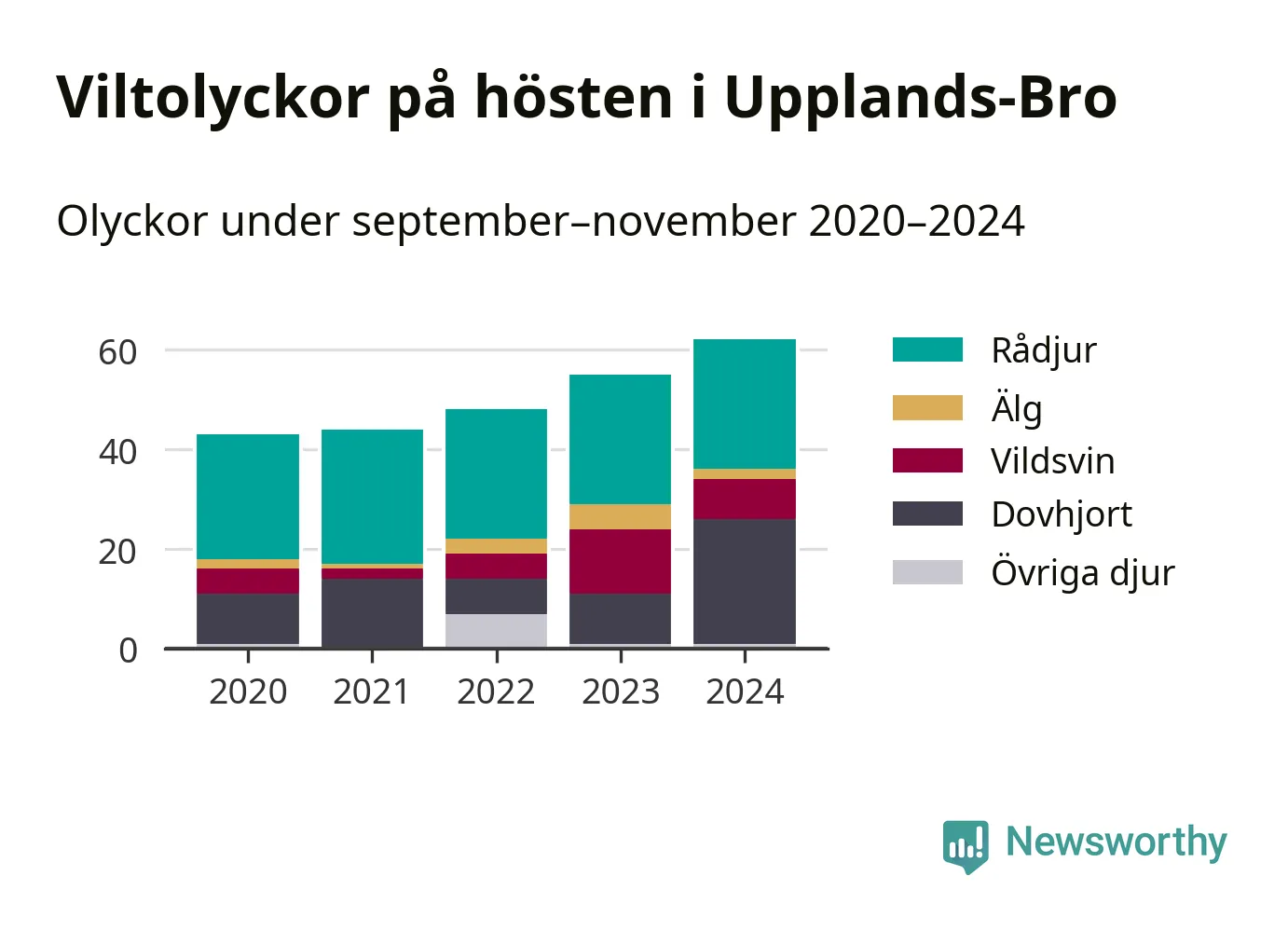 Viltolyckor på hösten i Upplands-Bro

Olyckor under september–november 2020–2024

60
40
20
0

2020
2021
2022
2023
2024

Rådjur
Älg
Vildsvin
Dovhjort
Övriga djur

Newsworthy